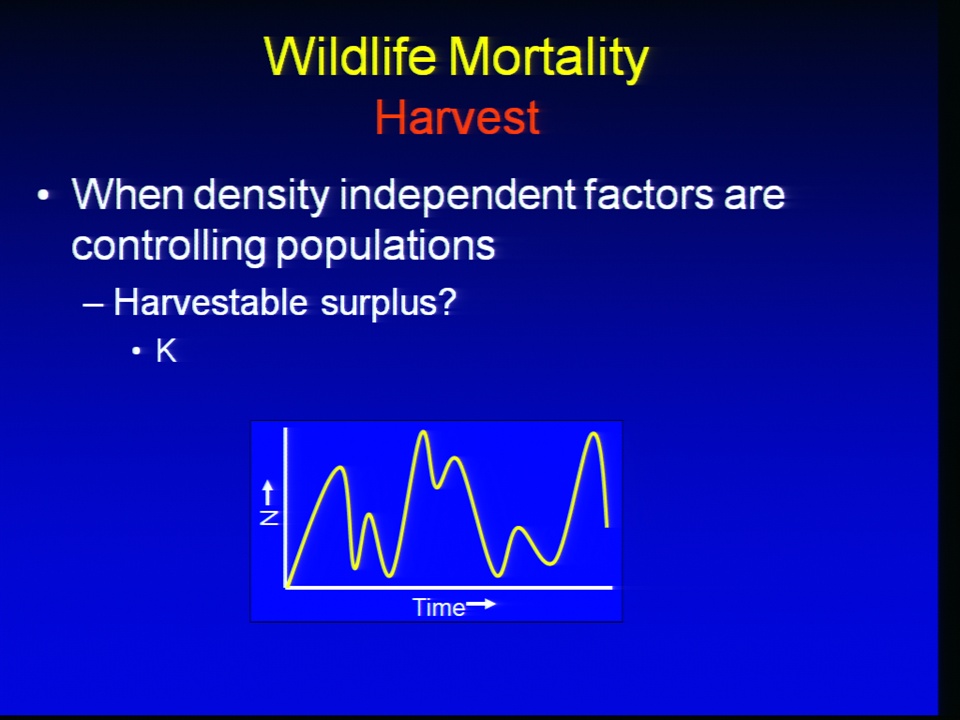 Wildlife Mortality
Harvest

• When density independent factors are controlling populations
– Harvestable surplus?
• K

N
Time